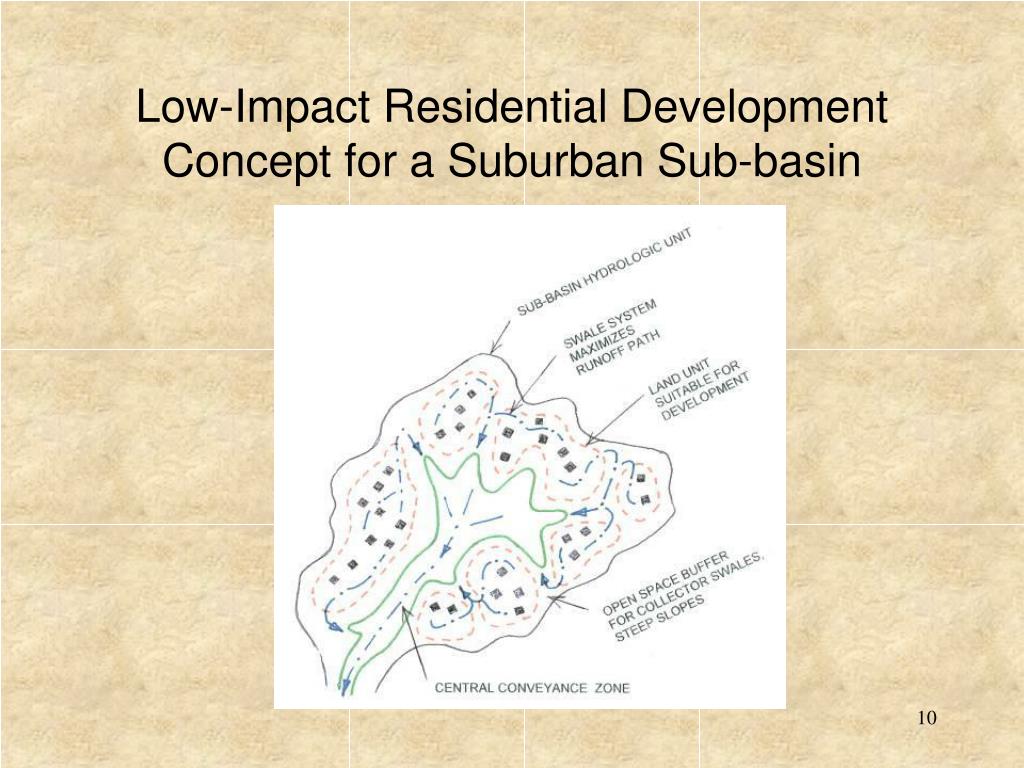 Low-Impact Residential Development Concept for a Suburban Sub-basin

SUB-BASIN HYDROLOGIC UNIT

SWALE SYSTEM MAXIMIZES RUNOFF PATH

LAND UNIT SUITABLE FOR DEVELOPMENT

OPEN SPACE BUFFER FOR COLLECTOR SWALES, STEEP SLOPES

CENTRAL CONVEYANCE ZONE

10